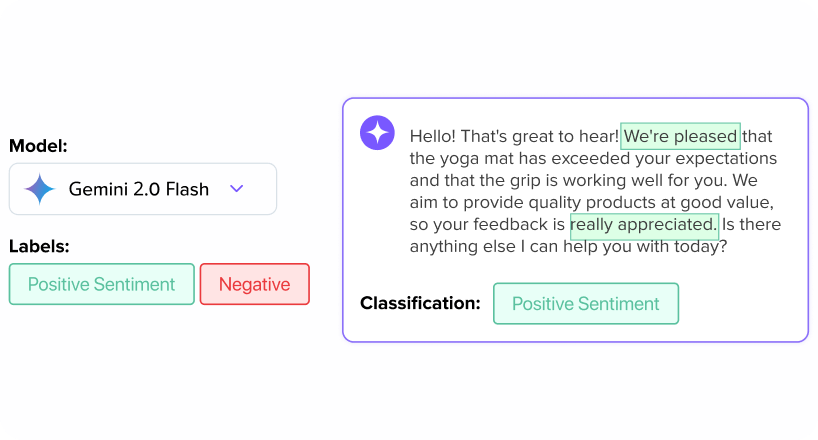 Model:

Gemini 2.0 Flash

Labels:

Positive Sentiment

Negative

Hello! That's great to hear! We're pleased that the yoga mat has exceeded your expectations and that the grip is working well for you. We aim to provide quality products at good value, so your feedback is really appreciated. Is there anything else I can help you with today?

Classification:

Positive Sentiment